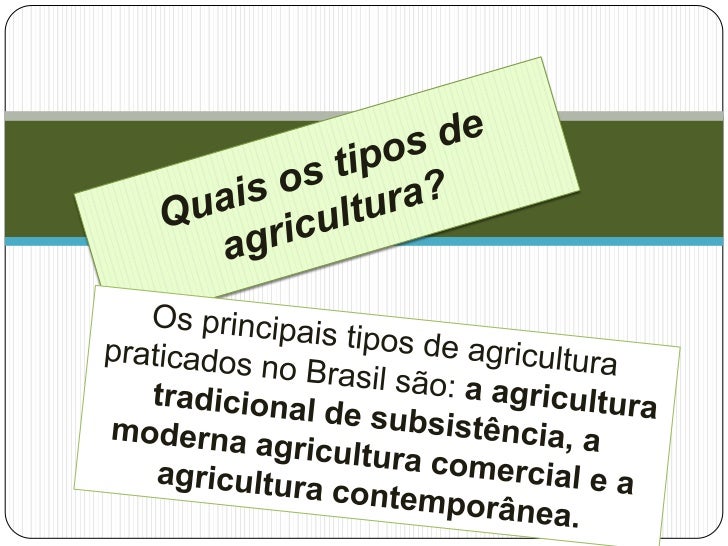 Quais os tipos de agricultura?

Os principais tipos de agricultura praticados no Brasil são: a agricultura tradicional de subsistência, a moderna agricultura comercial e a agricultura contemporânea.